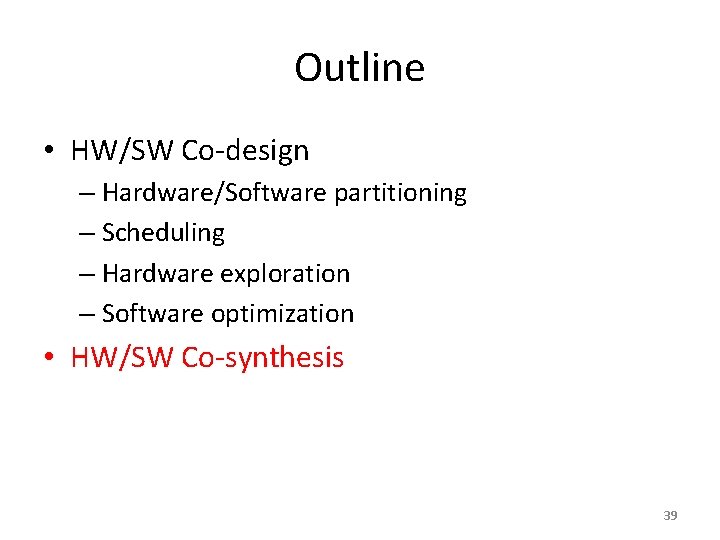 Outline

• HW/SW Co-design
– Hardware/Software partitioning
– Scheduling
– Hardware exploration
– Software optimization
• HW/SW Co-synthesis

39